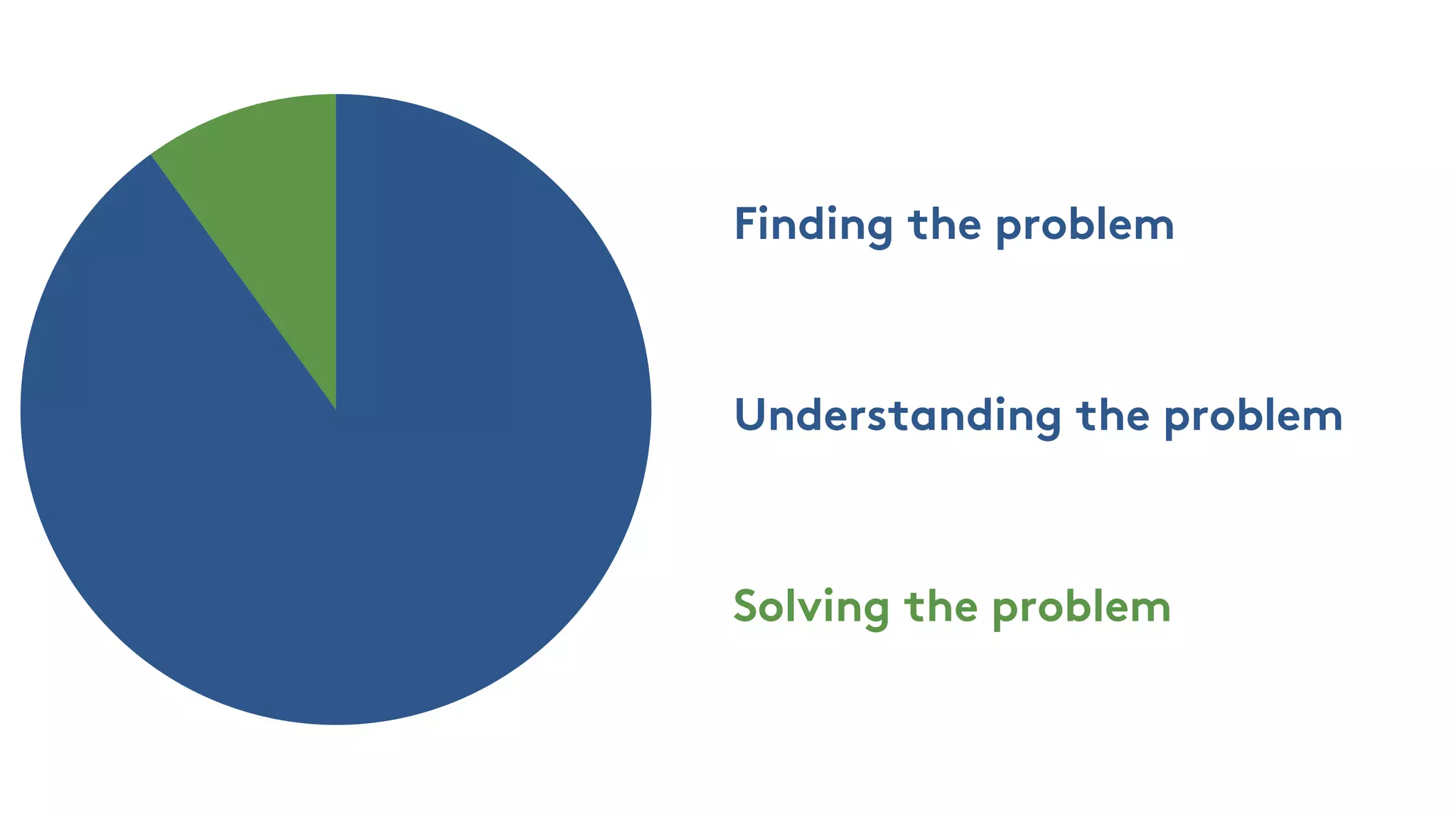 Finding the problem

Understanding the problem

Solving the problem